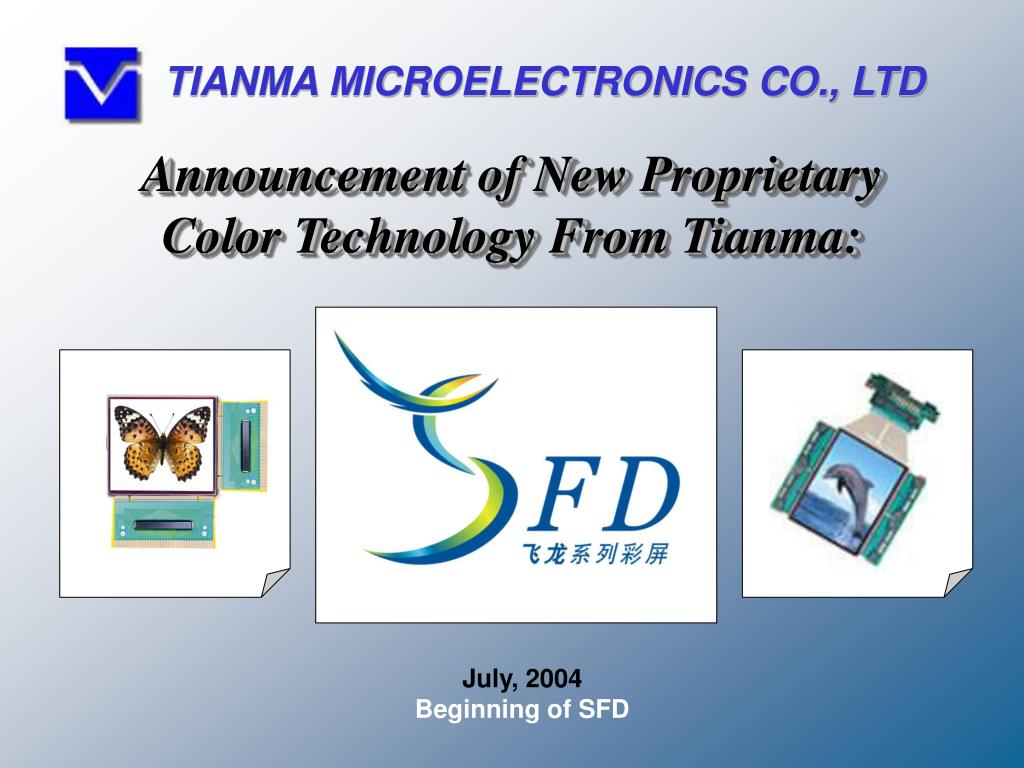 TIANMA MICROELECTRONICS CO., LTD

Announcement of New Proprietary Color Technology From Tianma:

SFD
飞龙系列彩屏

July, 2004
Beginning of SFD